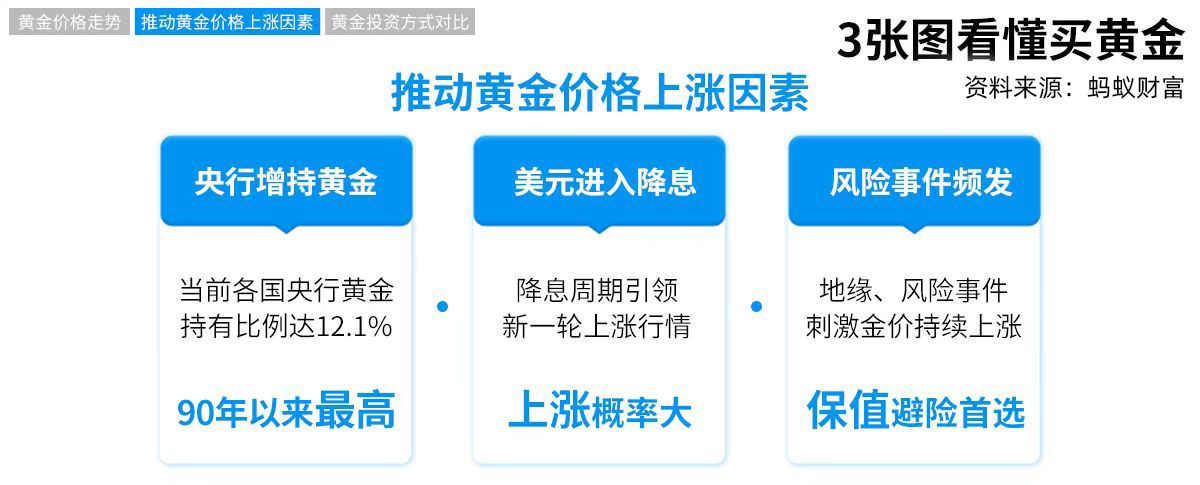 黄金价格走势 推动黄金价格上涨因素 黄金投资方式对比

3张图看懂买黄金

资料来源：蚂蚁财富

推动黄金价格上涨因素

央行增持黄金

当前各国央行黄金持有比例达12.1%

90年以来最高

美元进入降息

降息周期引领新一轮上涨行情

上涨概率大

风险事件频发

地缘、风险事件刺激金价持续上涨

保值避险首选